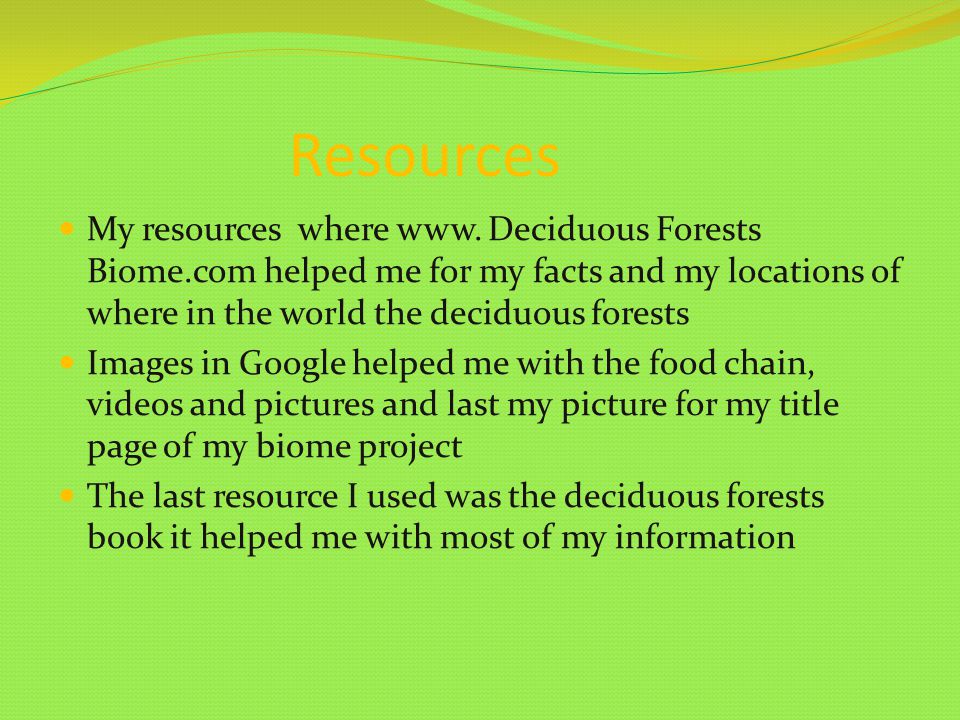 Resources

- My resources where www. Deciduous Forests Biome.com helped me for my facts and my locations of where in the world the deciduous forests
- Images in Google helped me with the food chain, videos and pictures and last my picture for my title page of my biome project
- The last resource I used was the deciduous forests book it helped me with most of my information